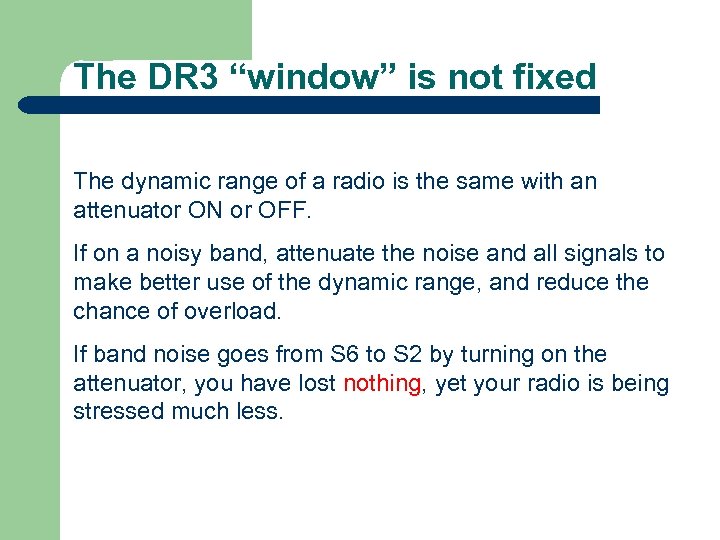 The DR3 “window” is not fixed

The dynamic range of a radio is the same with an attenuator ON or OFF.

If on a noisy band, attenuate the noise and all signals to make better use of the dynamic range, and reduce the chance of overload.

If band noise goes from S6 to S2 by turning on the attenuator, you have lost nothing, yet your radio is being stressed much less.